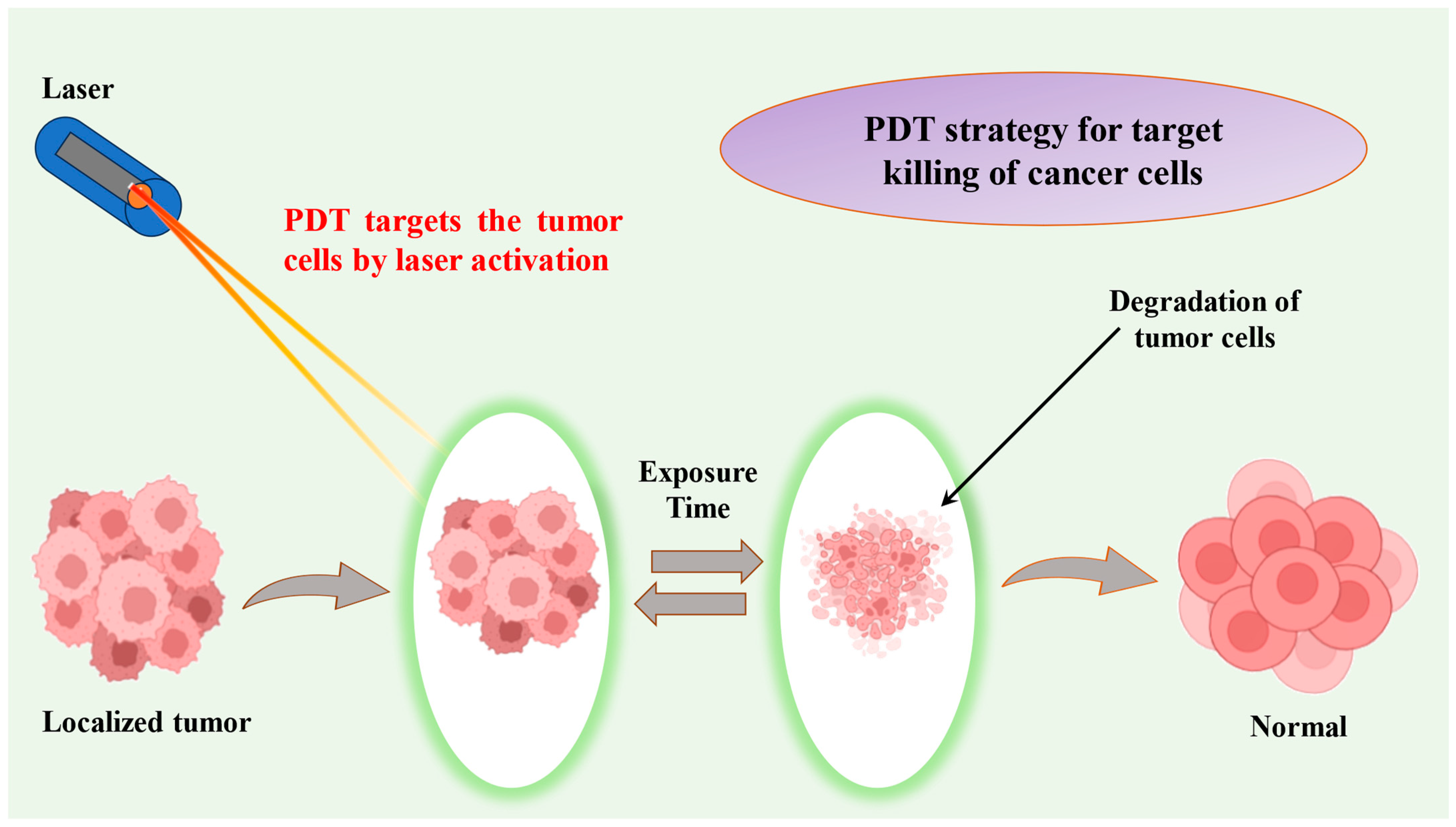 Laser

PDT strategy for target killing of cancer cells

PDT targets the tumor cells by laser activation

Degradation of tumor cells

Exposure Time

Localized tumor

Normal